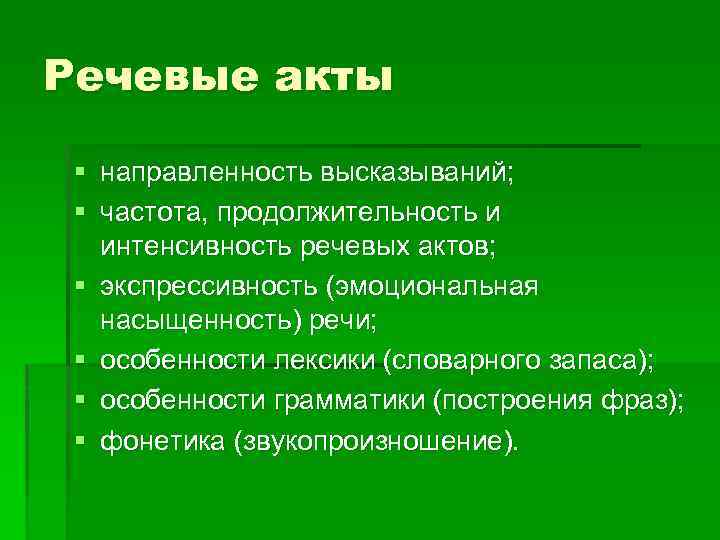 Речевые акты

- направленность высказываний;
- частота, продолжительность и интенсивность речевых актов;
- экспрессивность (эмоциональная насыщенность) речи;
- особенности лексики (словарного запаса);
- особенности грамматики (построения фраз);
- фонетика (звукопроизношение).